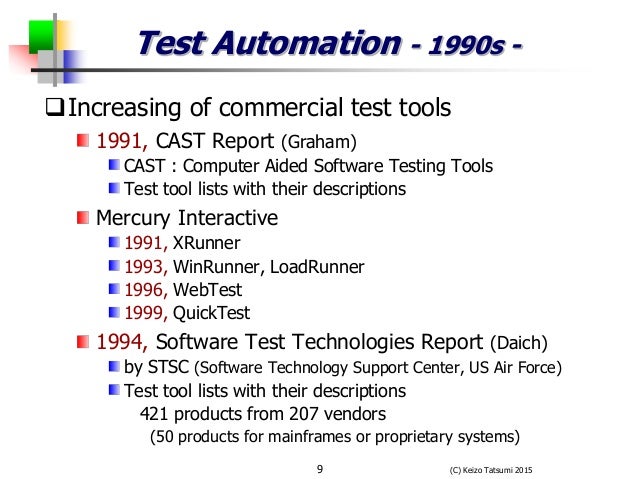 Test Automation - 1990s -

Increasing of commercial test tools

1991, CAST Report (Graham)

CAST : Computer Aided Software Testing Tools

Test tool lists with their descriptions

Mercury Interactive

1991, XRunner

1993, WinRunner, LoadRunner

1996, WebTest

1999, QuickTest

1994, Software Test Technologies Report (Daich)

by STSC (Software Technology Support Center, US Air Force)

Test tool lists with their descriptions

421 products from 207 vendors

(50 products for mainframes or proprietary systems)

9

(C) Keizo Tatsumi 2015